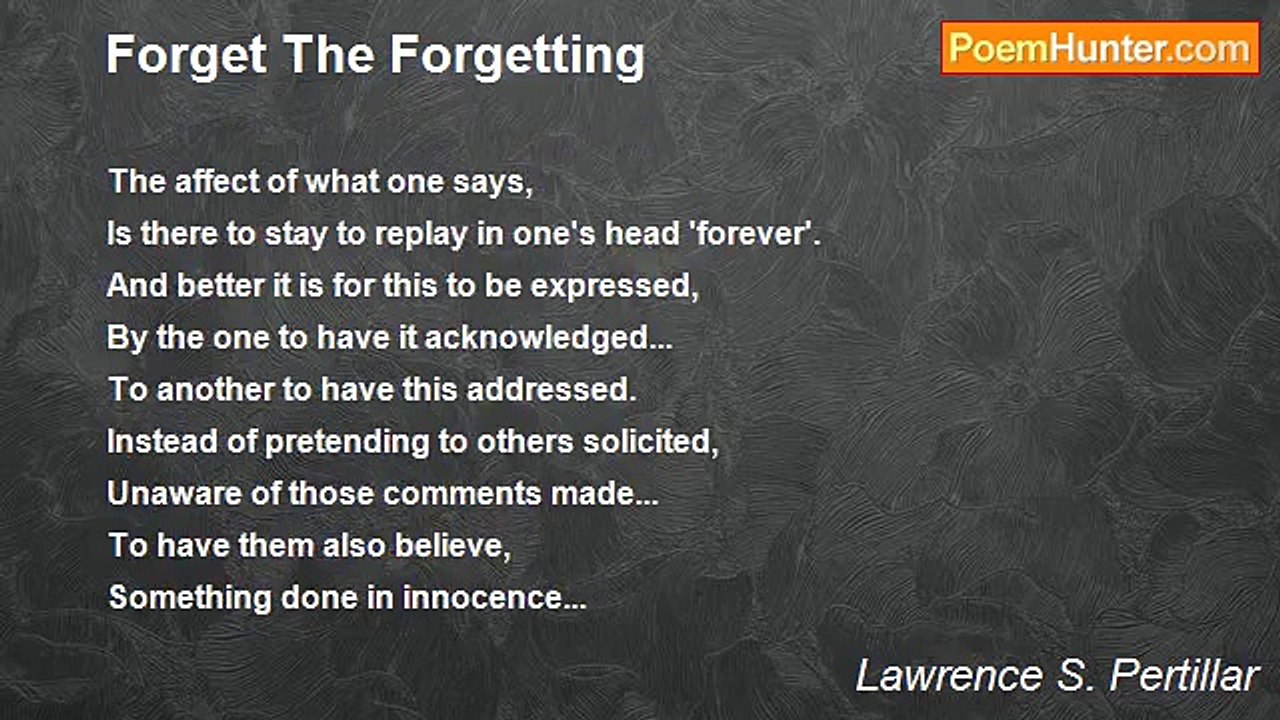 Forget The Forgetting

PoemHunter.com

The affect of what one says,
Is there to stay to replay in one's head 'forever'.
And better it is for this to be expressed,
By the one to have it acknowledged...
To another to have this addressed.
Instead of pretending to others solicited,
Unaware of those comments made...
To have them also believe,
Something done in innocence...

Lawrence S. Pertillar